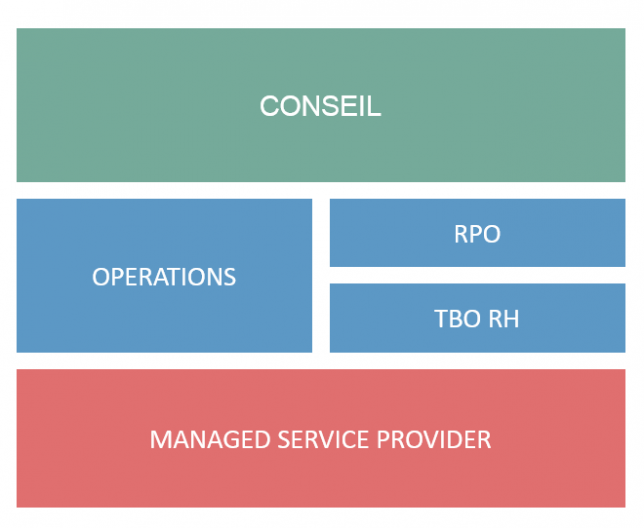 CONSEIL

OPERATIONS

RPO

TBO RH

MANAGED SERVICE PROVIDER